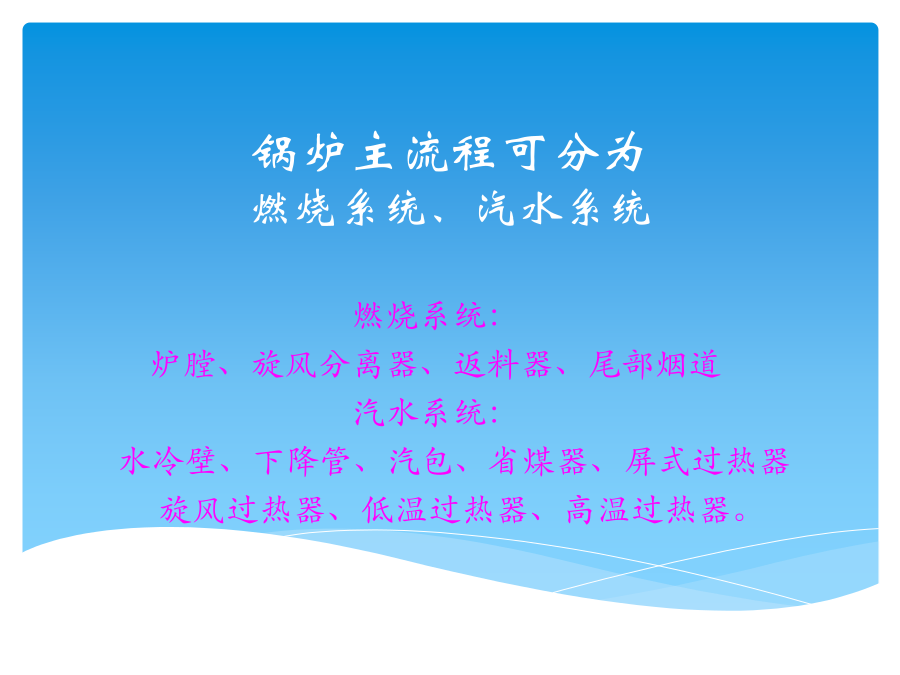 锅炉主流程可分为
燃烧系统、汽水系统

燃烧系统：
炉膛、旋风分离器、返料器、尾部烟道
汽水系统：
水冷壁、下降管、汽包、省煤器、屏式过热器
旋风过热器、低温过热器、高温过热器。